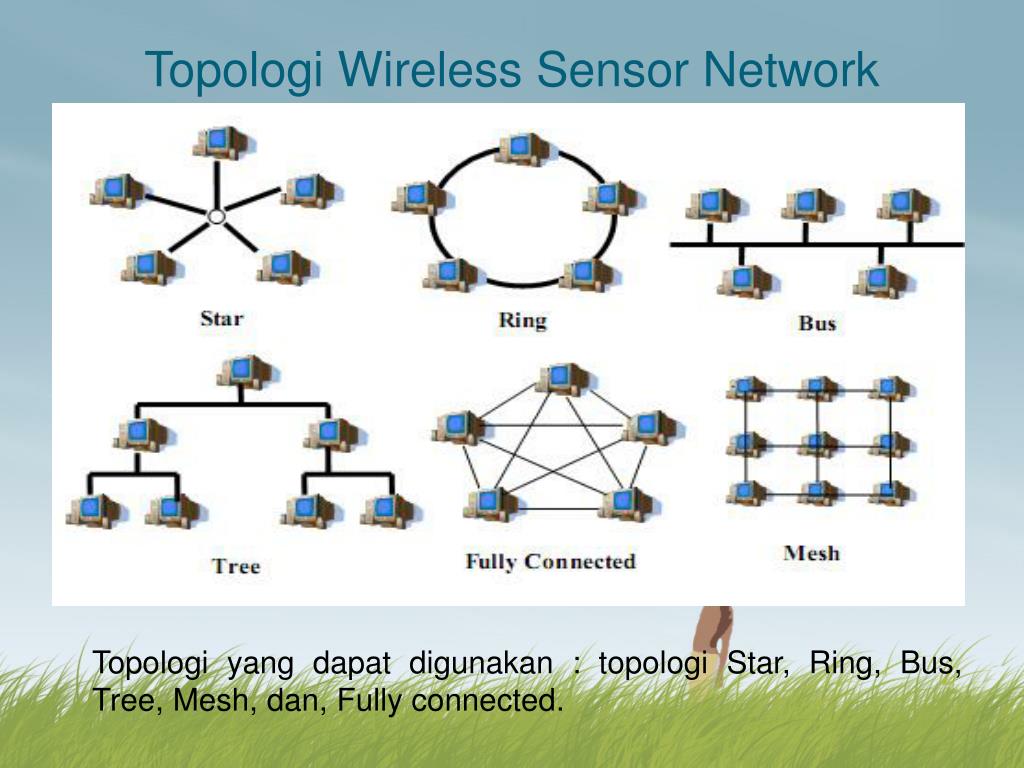 Topologi Wireless Sensor Network

Star

Ring

Bus

Tree

Fully Connected

Mesh

Topologi yang dapat digunakan : topologi Star, Ring, Bus, Tree, Mesh, dan, Fully connected.